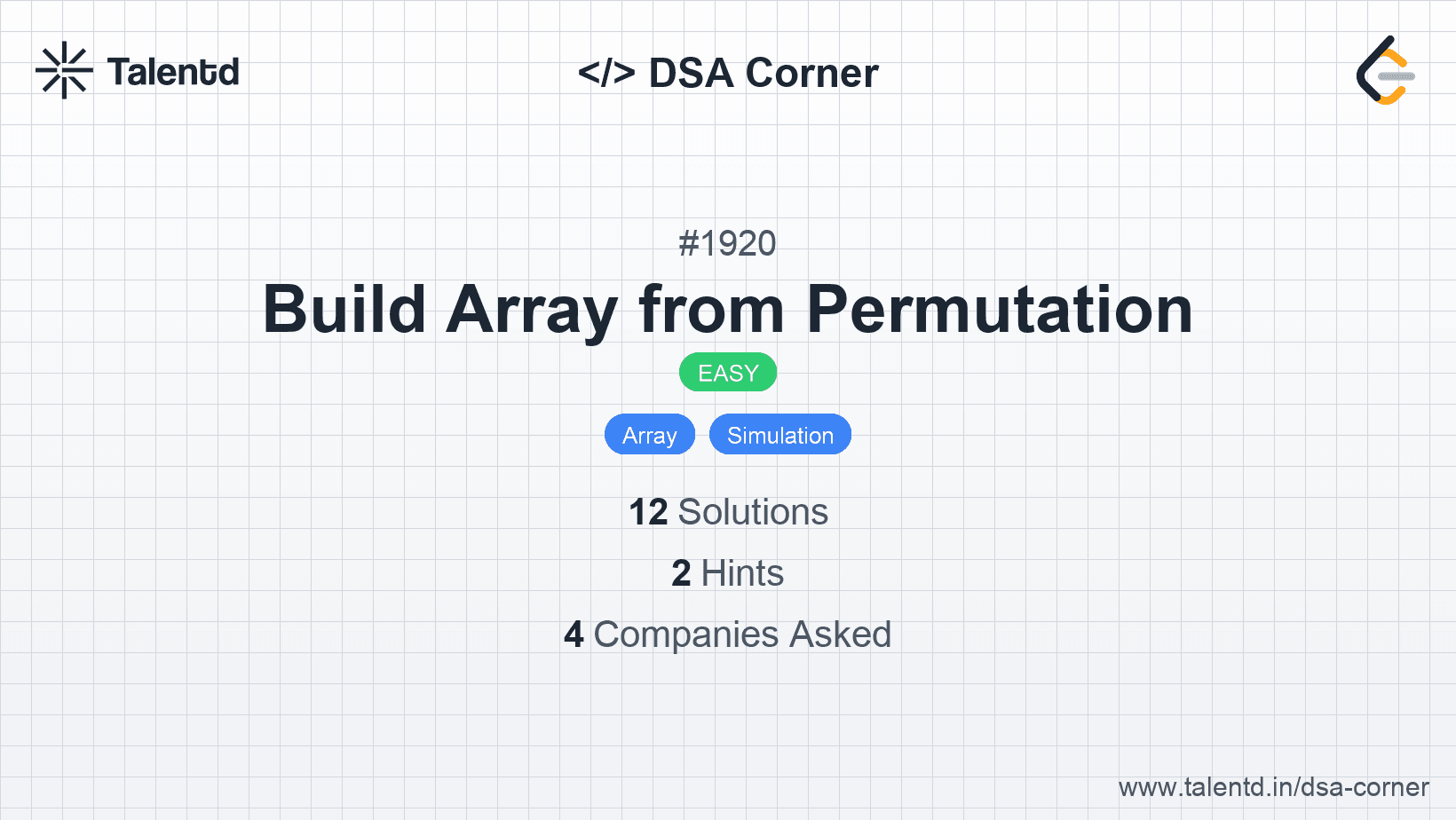 Talentd

</> DSA Corner

#1920

Build Array from Permutation

EASY

Array Simulation

12 Solutions

2 Hints

4 Companies Asked

www.talentd.in/dsa-corner